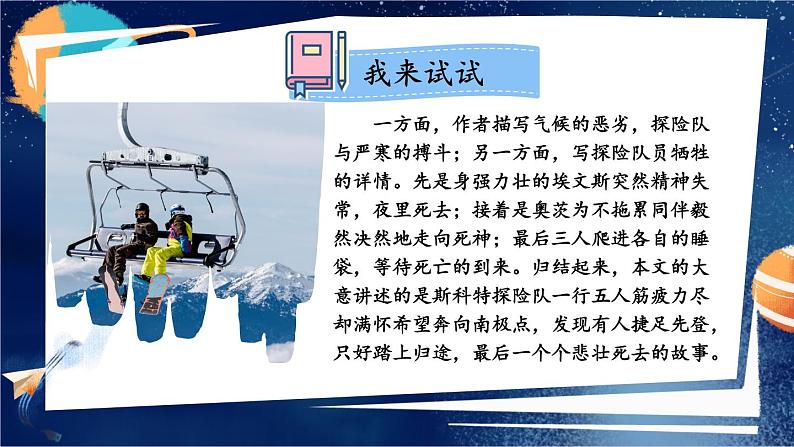 我来试试

一方面，作者描写气候的恶劣，探险队与严寒的搏斗；另一方面，写探险队员牺牲的详情。先是身强力壮的埃文斯突然精神失常，夜里死去；接着是奥茨为不拖累同伴毅然决然地走向死神；最后三人爬进各自的睡袋，等待死亡的到来。归结起来，本文的大意讲述的是斯科特探险队一行五人筋疲力尽却满怀希望奔向南极点，发现有人捷足先登，只好踏上归途，最后一个个悲壮死去的故事。